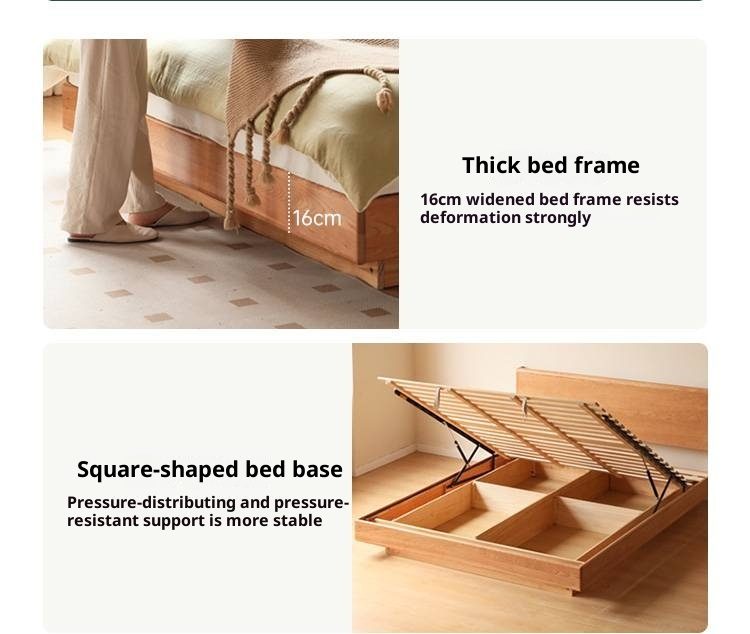 16cm

Thick bed frame

16cm widened bed frame resists deformation strongly

Square-shaped bed base

Pressure-distributing and pressure-resistant support is more stable